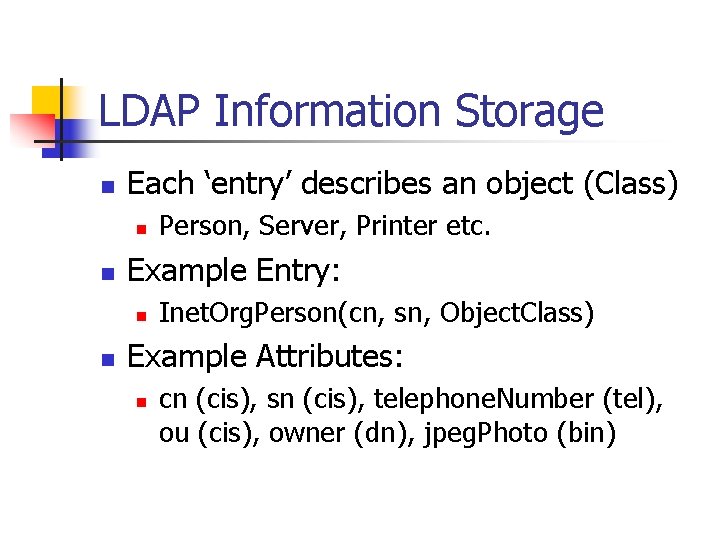 LDAP Information Storage

Each ‘entry’ describes an object (Class)

Person, Server, Printer etc.

Example Entry:

InetOrgPerson(cn, sn, ObjectClass)

Example Attributes:

cn (cis), sn (cis), telephoneNumber (tel), ou (cis), owner (dn), jpegPhoto (bin)